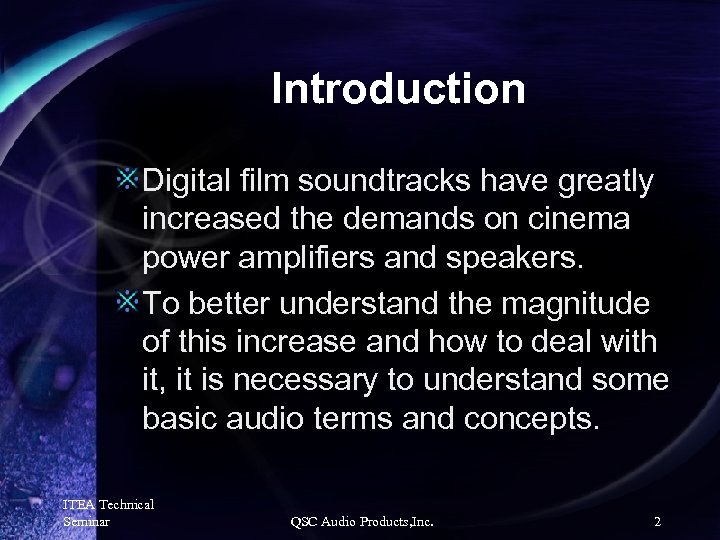 Introduction

Digital film soundtracks have greatly increased the demands on cinema power amplifiers and speakers.

To better understand the magnitude of this increase and how to deal with it, it is necessary to understand some basic audio terms and concepts.

ITEA Technical Seminar

QSC Audio Products,Inc.

2